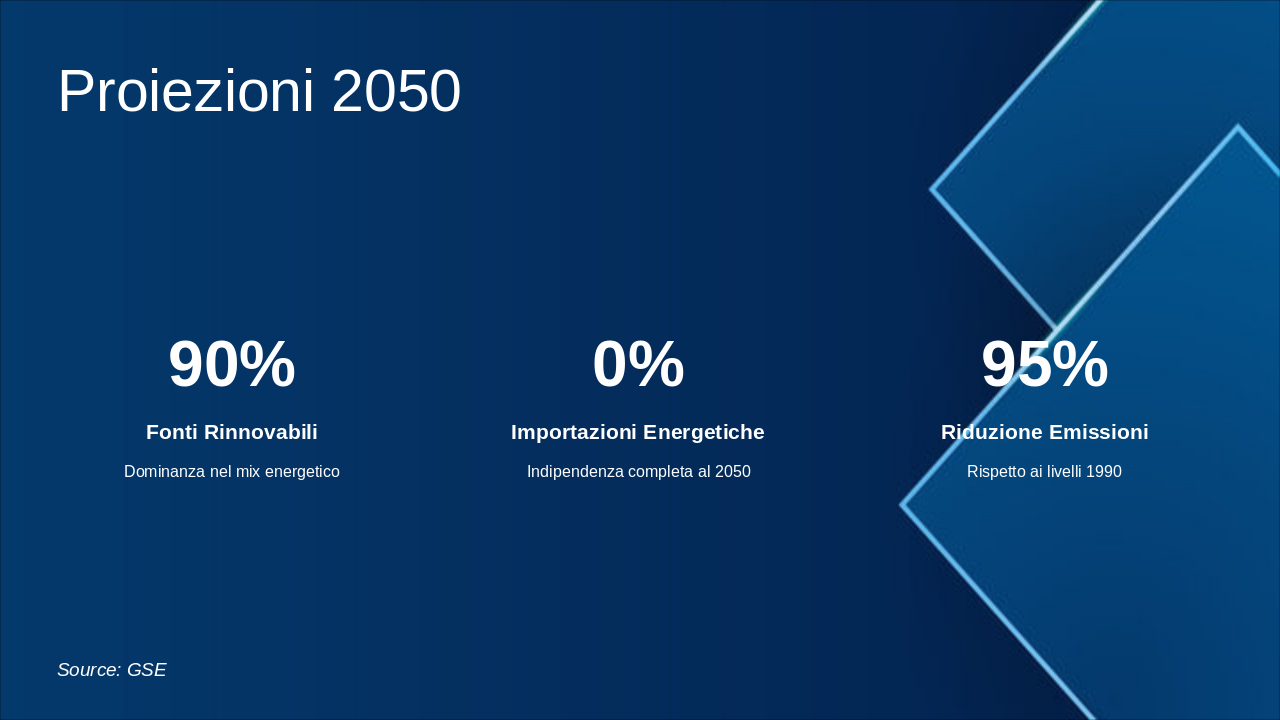 Proiezioni 2050

90%

Fonti Rinnovabili

Dominanza nel mix energetico

0%

Importazioni Energetiche

Indipendenza completa al 2050

95%

Riduzione Emissioni

Rispetto ai livelli 1990

Source: GSE